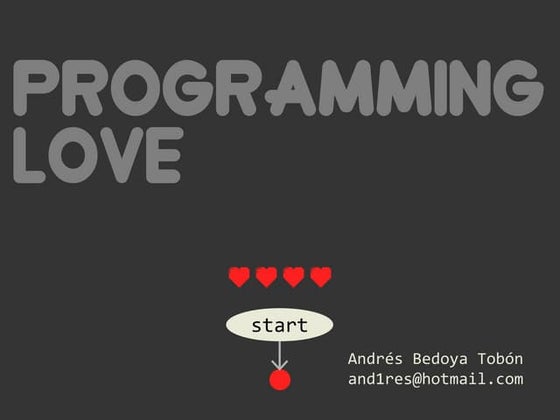 PROGRAMMING LOVE

start

Andrés Bedoya Tobón
and1res@hotmail.com